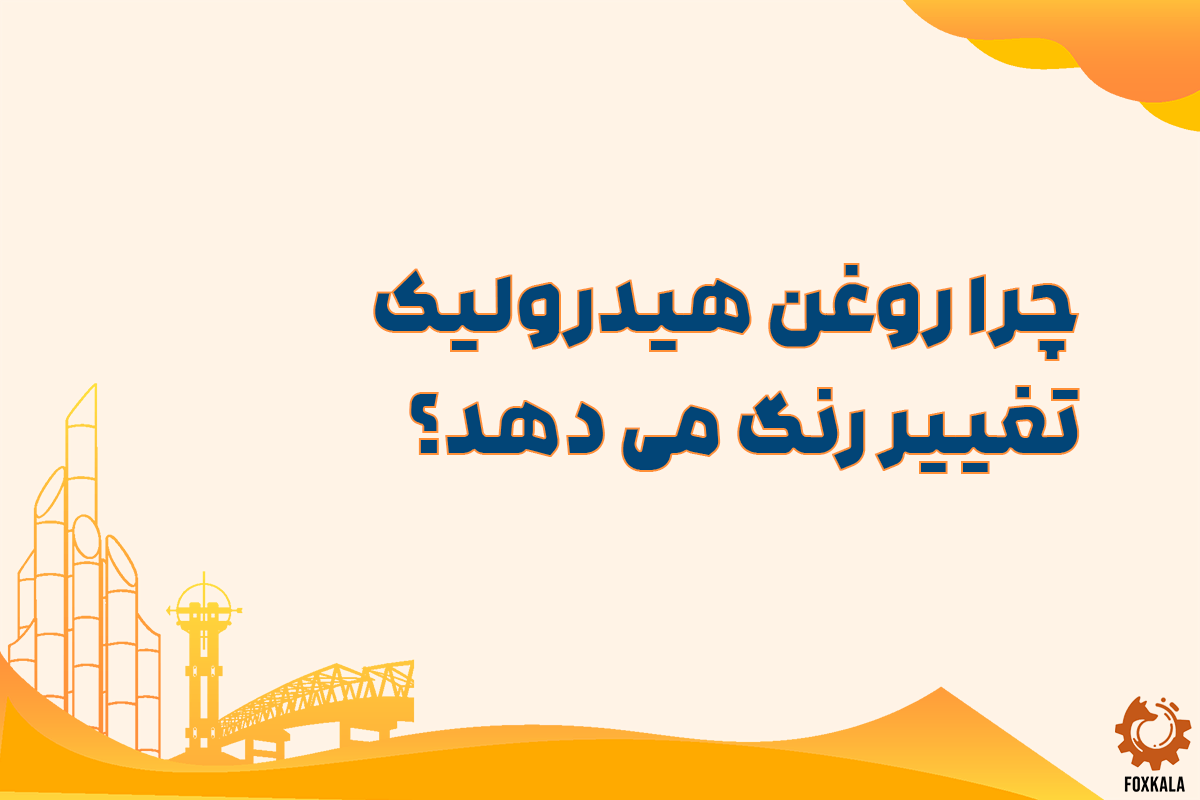 چرا روغن هیدرولیک تغییر رنگ می دهد؟

FOXKALA